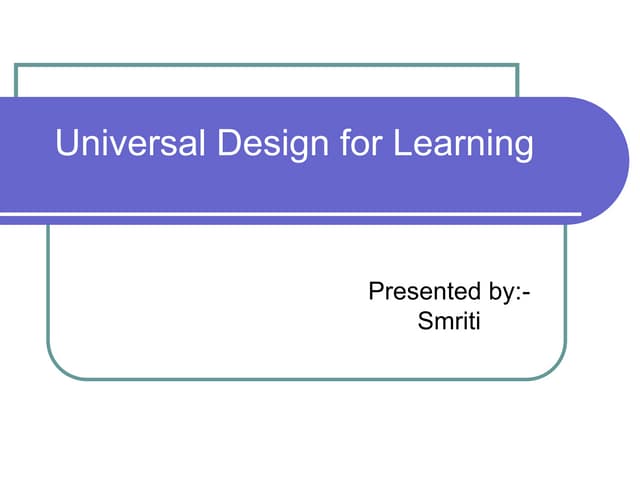 Universal Design for Learning

Presented by:-
Smriti